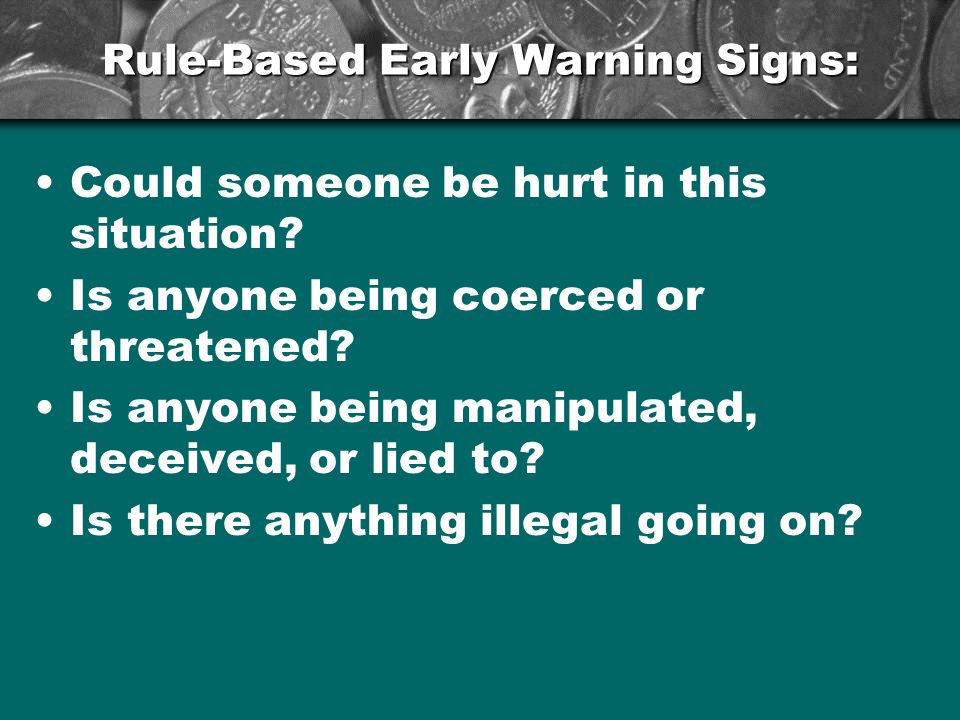 Rule-Based Early Warning Signs:

• Could someone be hurt in this situation?
• Is anyone being coerced or threatened?
• Is anyone being manipulated, deceived, or lied to?
• Is there anything illegal going on?